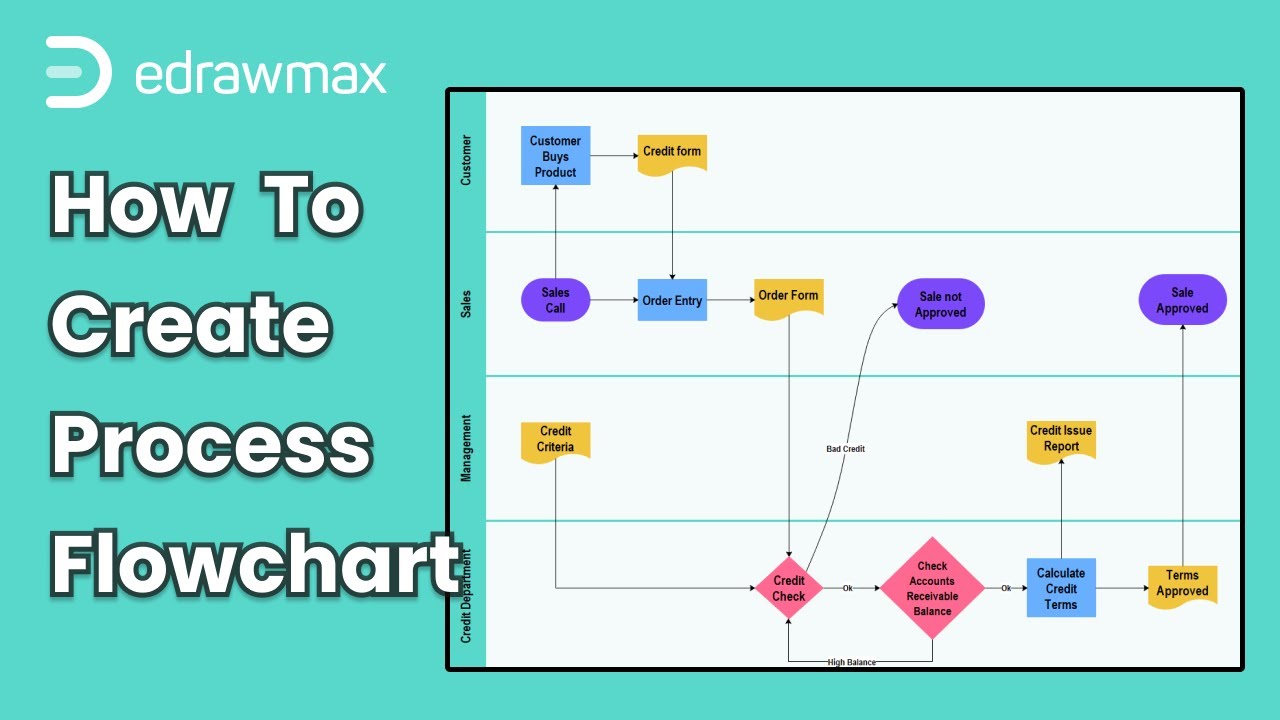 edrawmax

How To Create Process Flowchart

Customer
Customer Buys Product
Credit form

Sales
Sales Call
Order Entry
Order Form
Sale not Approved
Sale Approved

Management
Credit Criteria
Bad Credit
Credit Issue Report

Credit Department
Credit Check
Ok
Check Accounts Receivable Balance
Ok
Calculate Credit Terms
Terms Approved
High Balance